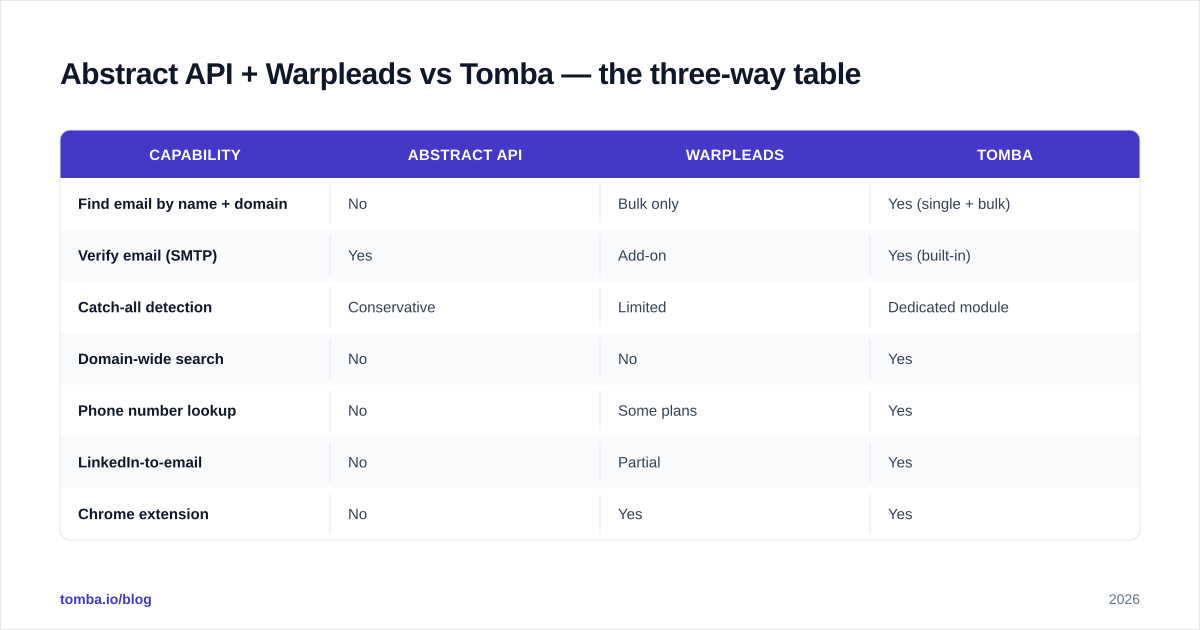 Abstract API + Warpleads vs Tomba — the three-way table

| CAPABILITY | ABSTRACT API | WARPLEADS | TOMBA |
|---|---|---|---|
| Find email by name + domain | No | Bulk only | Yes (single + bulk) |
| Verify email (SMTP) | Yes | Add-on | Yes (built-in) |
| Catch-all detection | Conservative | Limited | Dedicated module |
| Domain-wide search | No | No | Yes |
| Phone number lookup | No | Some plans | Yes |
| LinkedIn-to-email | No | Partial | Yes |
| Chrome extension | No | Yes | Yes |

tomba.io/blog

2026